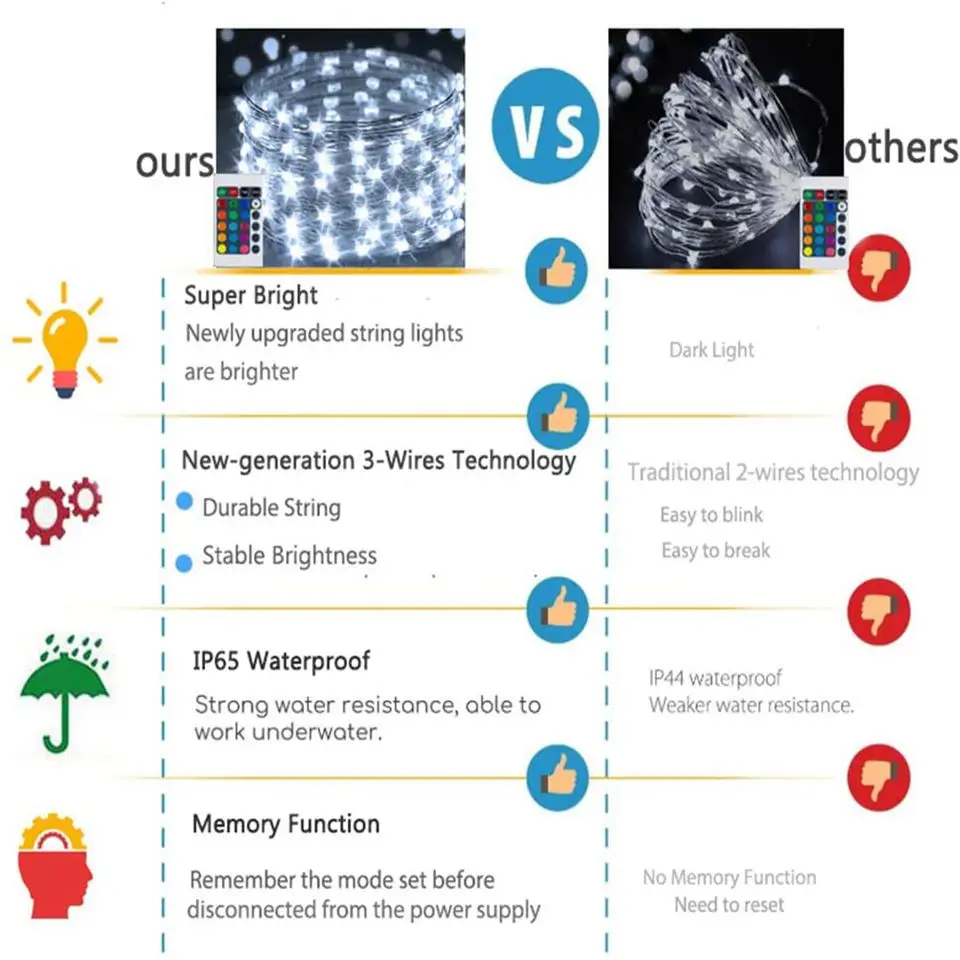 ours

VS

others

Super Bright
Newly upgraded string lights are brighter

Dark Light

New-generation 3-Wires Technology
Durable String
Stable Brightness

Traditional 2-wires technology
Easy to blink
Easy to break

IP65 Waterproof
Strong water resistance, able to work underwater.

IP44 waterproof
Weaker water resistance.

Memory Function
Remember the mode set before disconnected from the power supply

No Memory Function
Need to reset